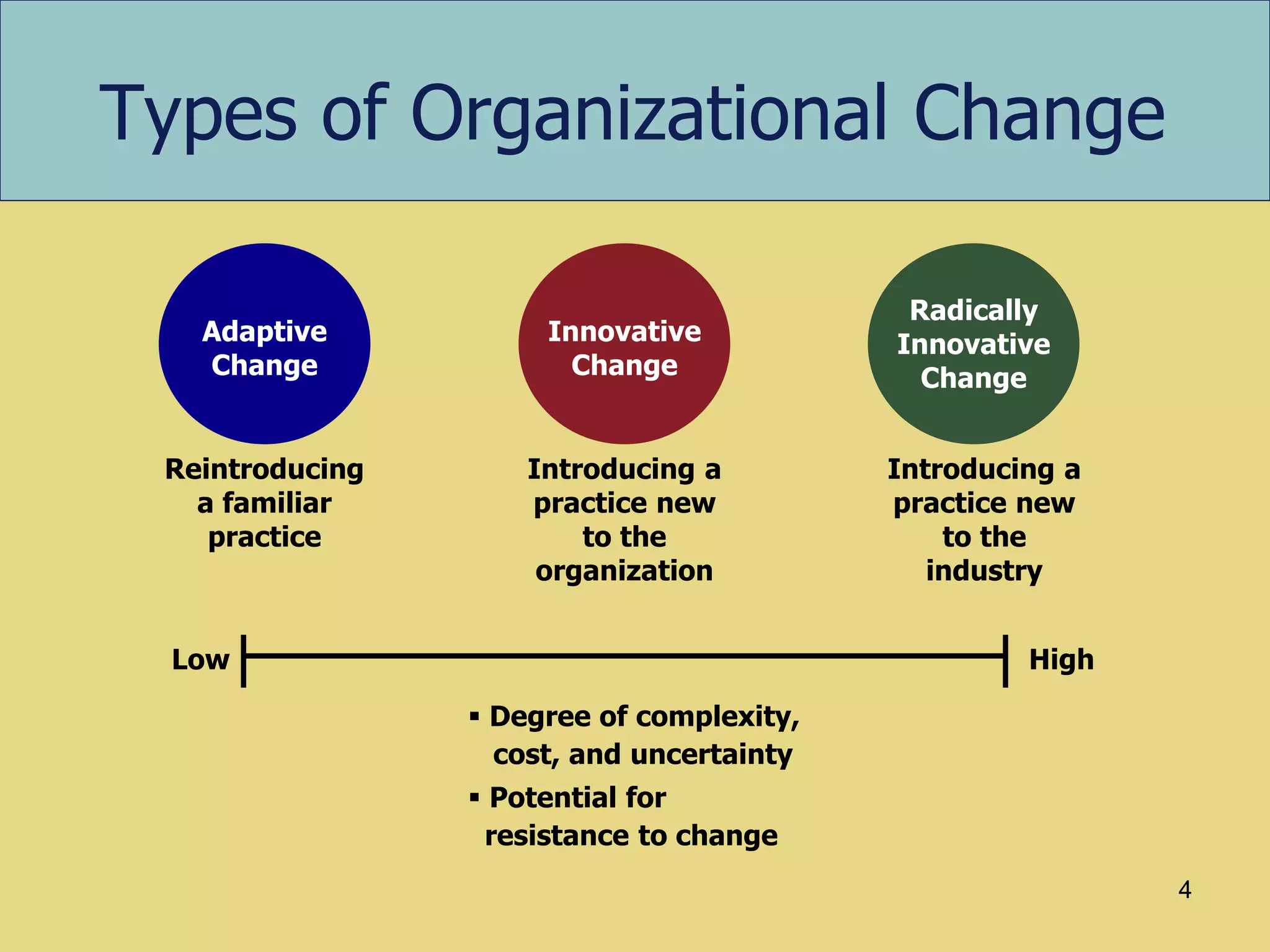 Types of Organizational Change

Adaptive Change

Innovative Change

Radically Innovative Change

Reintroducing a familiar practice

Introducing a practice new to the organization

Introducing a practice new to the industry

Low

High

▪ Degree of complexity, cost, and uncertainty
▪ Potential for resistance to change

4